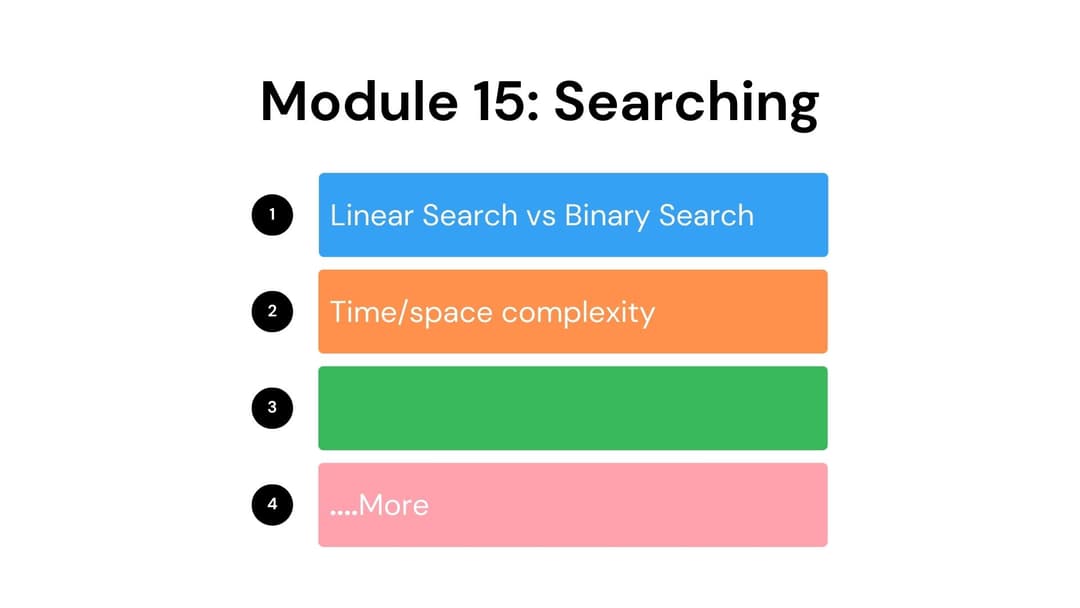 Module 15: Searching

1 Linear Search vs Binary Search

2 Time/space complexity

3

4 ....More